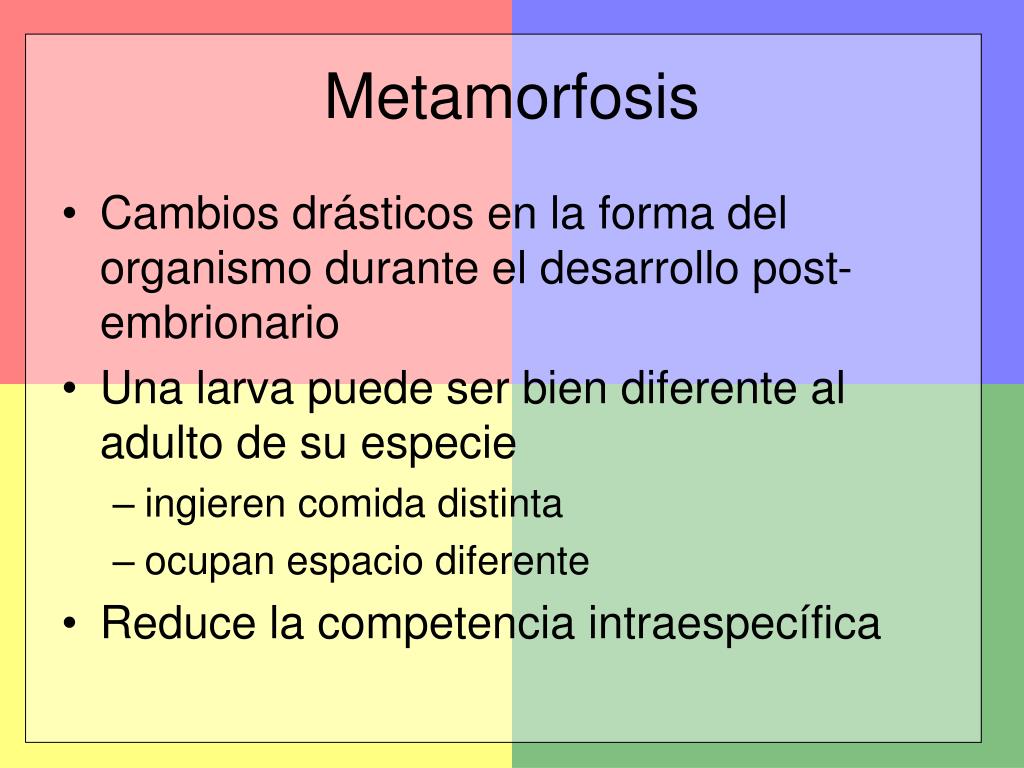 Metamorfosis

• Cambios drásticos en la forma del organismo durante el desarrollo post-embrionario
• Una larva puede ser bien diferente al adulto de su especie
– ingieren comida distinta
– ocupan espacio diferente
• Reduce la competencia intraespecífica